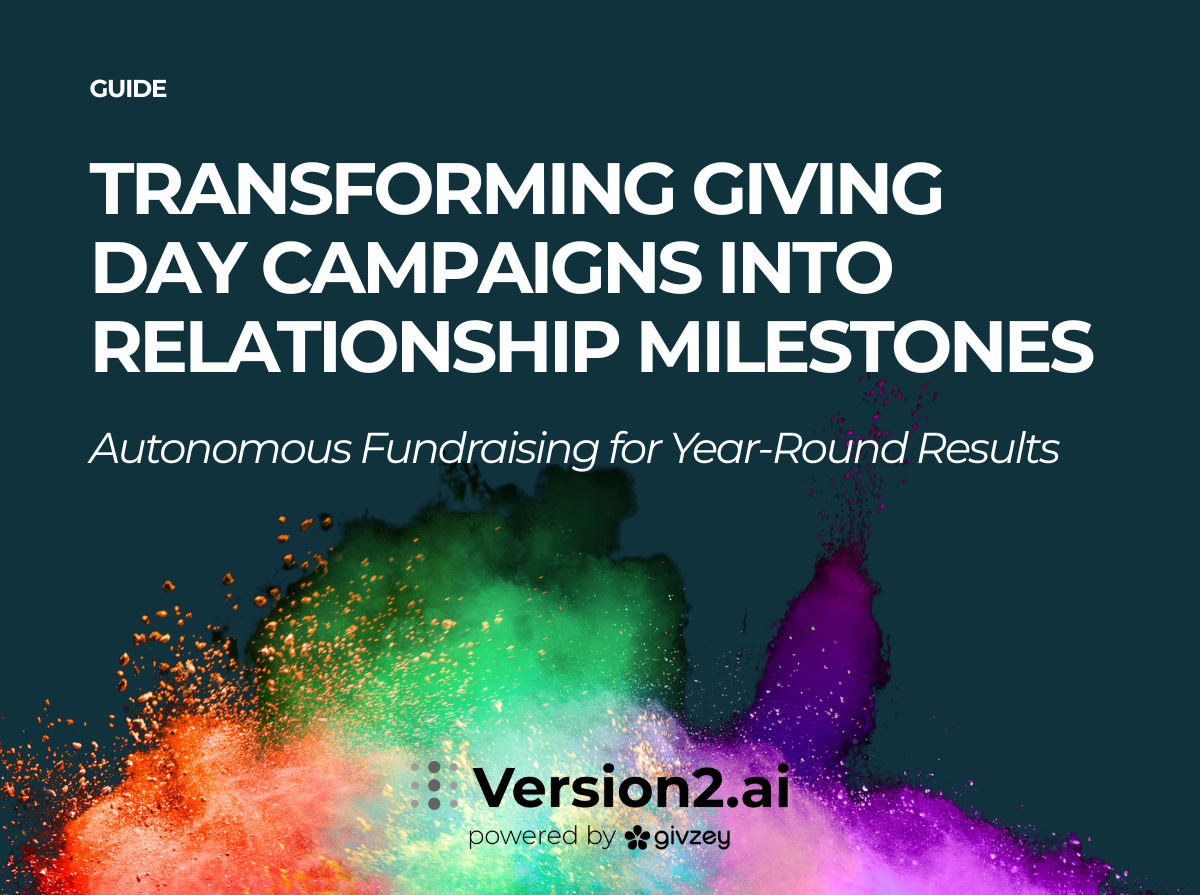 GUIDE

TRANSFORMING GIVING DAY CAMPAIGNS INTO RELATIONSHIP MILESTONES

Autonomous Fundraising for Year-Round Results

Version2.ai
powered by givzey